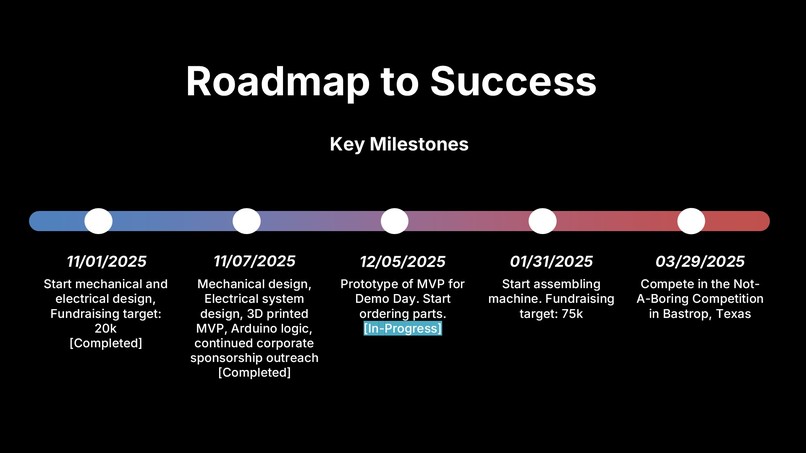 Roadmap to Success

Key Milestones

11/01/2025
Start mechanical and electrical design, Fundraising target: 20k
[Completed]

11/07/2025
Mechanical design, Electrical system design, 3D printed MVP, Arduino logic, continued corporate sponsorship outreach
[Completed]

12/05/2025
Prototype of MVP for Demo Day. Start ordering parts.
[In-Progress]

01/31/2025
Start assembling machine. Fundraising target: 75k

03/29/2025
Compete in the Not-A-Boring Competition in Bastrop, Texas